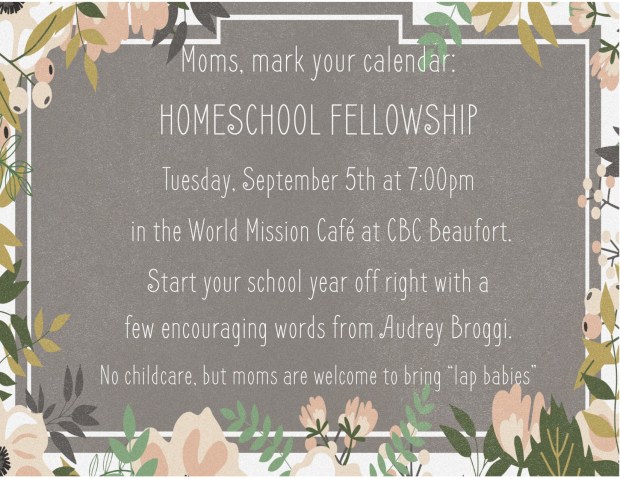 Moms, mark your calendar:

HOMESCHOOL FELLOWSHIP

Tuesday, September 5th at 7:00pm

in the World Mission Café at CBC Beaufort.

Start your school year off right with a few encouraging words from Audrey Broggi.

No childcare, but moms are welcome to bring "lap babies"